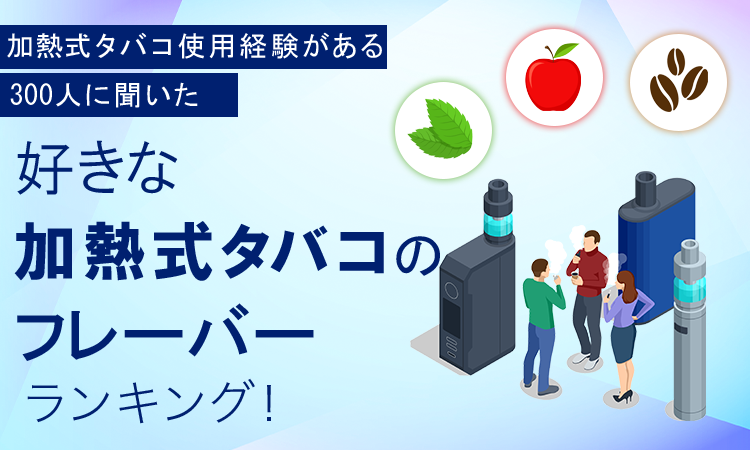 加熱式タバコ使用経験がある
300人に聞いた

好きな
加熱式タバコの
フレーバー
ランキング！